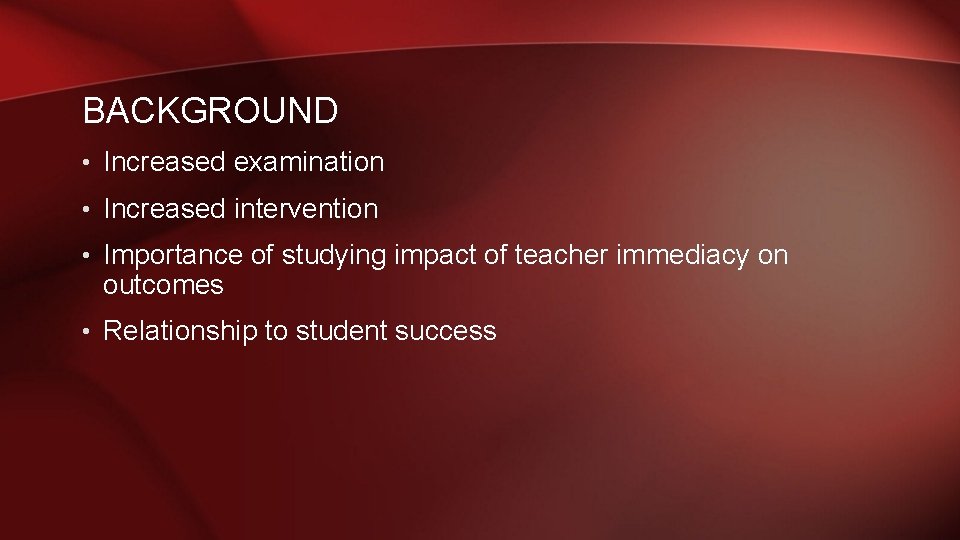 BACKGROUND

• Increased examination

• Increased intervention

• Importance of studying impact of teacher immediacy on outcomes

• Relationship to student success